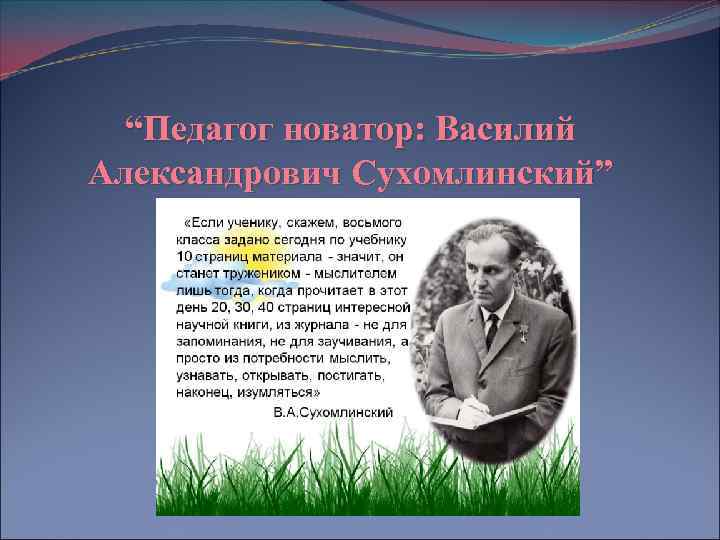 “Педагог новатор: Василий Александрович Сухомлинский”

«Если ученику, скажем, восьмого класса задано сегодня по учебнику 10 страниц материала - значит, он станет тружеником - мыслителем лишь тогда, когда прочитает в этот день 20, 30, 40 страниц интересной научной книги, из журнала - не для запоминания, не для заучивания, а просто из потребности мыслить, узнавать, открывать, постигать, наконец, изумляться»

В.А.Сухомлинский